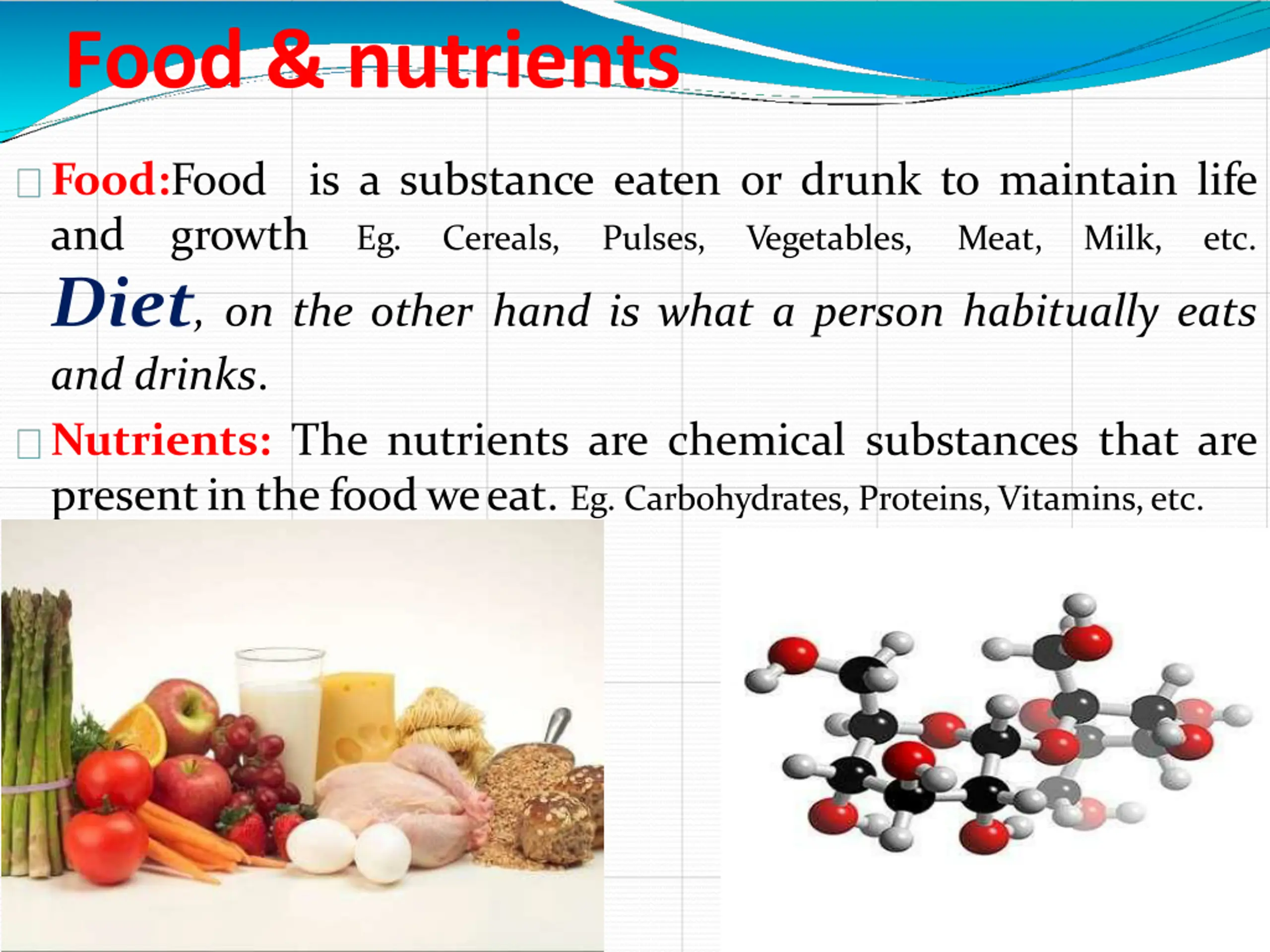 Food & nutrients

Food:Food is a substance eaten or drunk to maintain life and growth Eg. Cereals, Pulses, Vegetables, Meat, Milk, etc. Diet, on the other hand is what a person habitually eats and drinks.

Nutrients: The nutrients are chemical substances that are present in the food we eat. Eg. Carbohydrates, Proteins, Vitamins, etc.